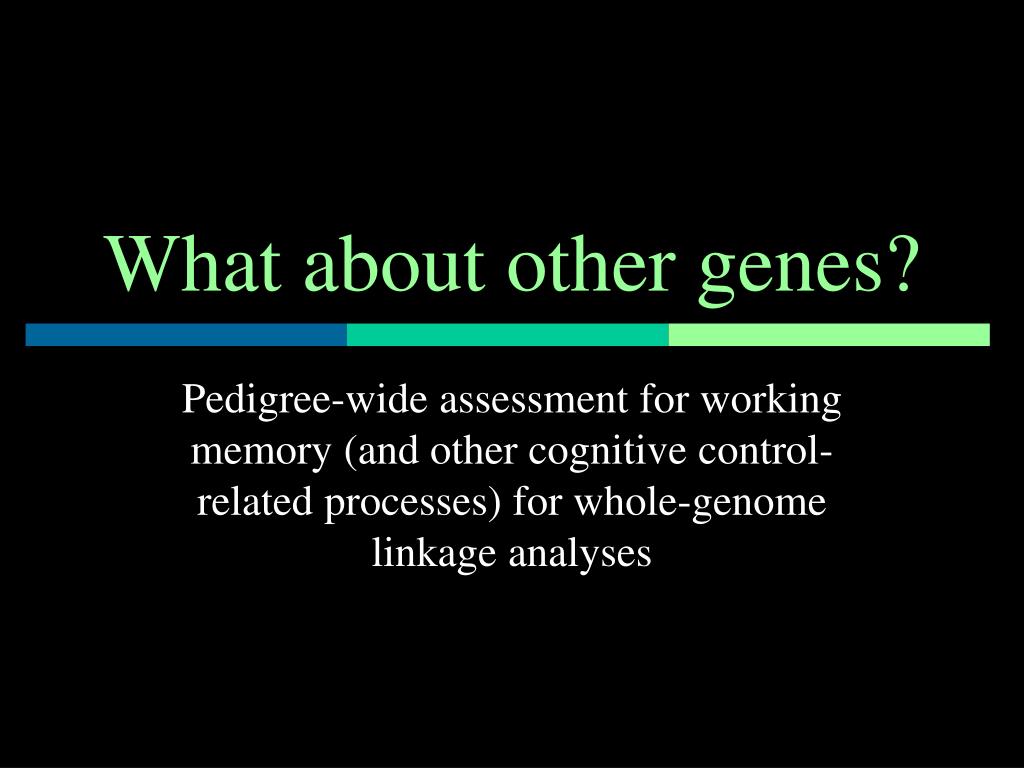 What about other genes?

Pedigree-wide assessment for working memory (and other cognitive control-related processes) for whole-genome linkage analyses